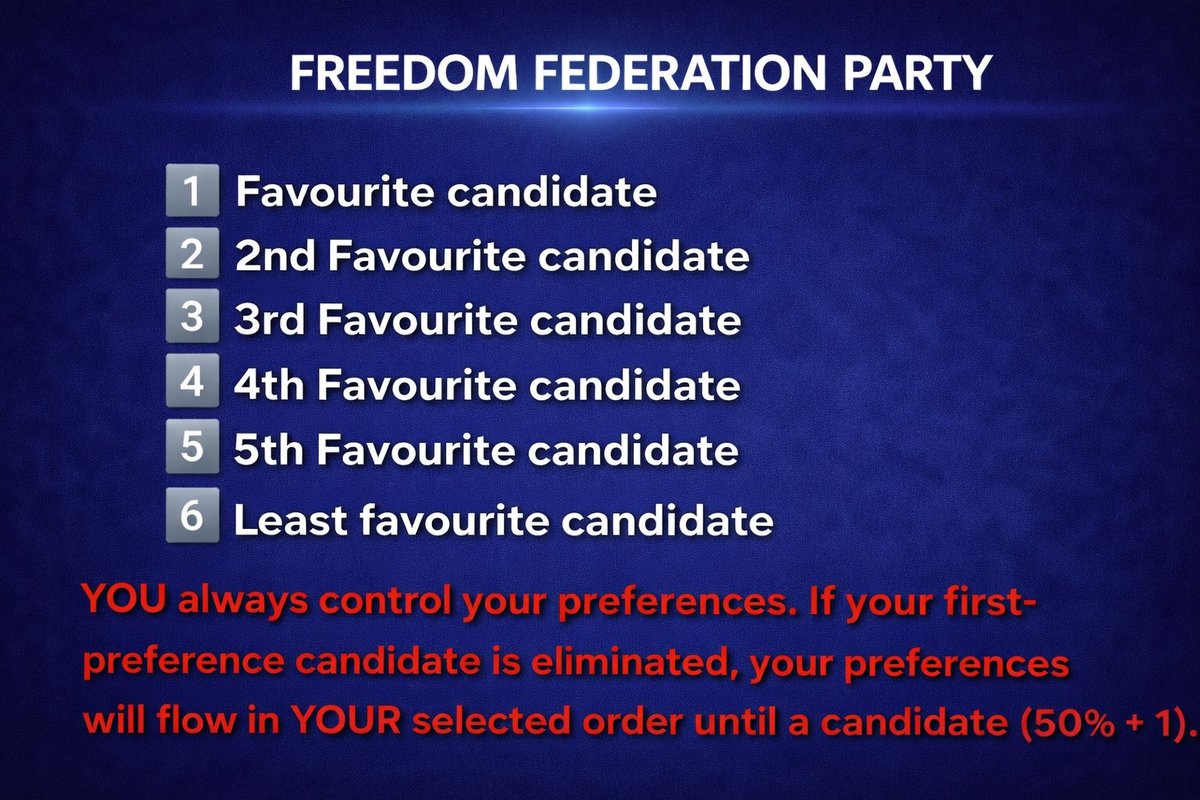 FREEDOM FEDERATION PARTY

1 Favourite candidate
2 2nd Favourite candidate
3 3rd Favourite candidate
4 4th Favourite candidate
5 5th Favourite candidate
6 Least favourite candidate

YOU always control your preferences. If your first-preference candidate is eliminated, your preferences will flow in YOUR selected order until a candidate (50% + 1).